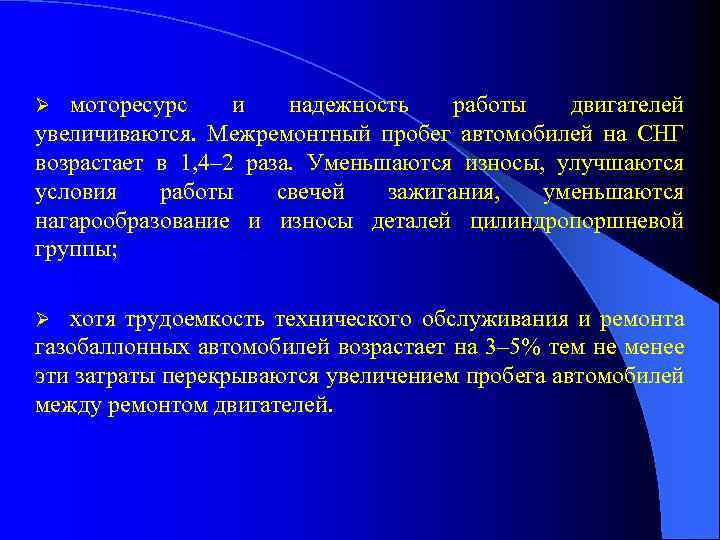 ➢ моторесурс и надежность работы двигателей увеличиваются. Межремонтный пробег автомобилей на СНГ возрастает в 1,4–2 раза. Уменьшаются износы, улучшаются условия работы свечей зажигания, уменьшаются нагарообразование и износы деталей цилиндропоршневой группы;

➢ хотя трудоемкость технического обслуживания и ремонта газобаллонных автомобилей возрастает на 3–5% тем не менее эти затраты перекрываются увеличением пробега автомобилей между ремонтом двигателей.